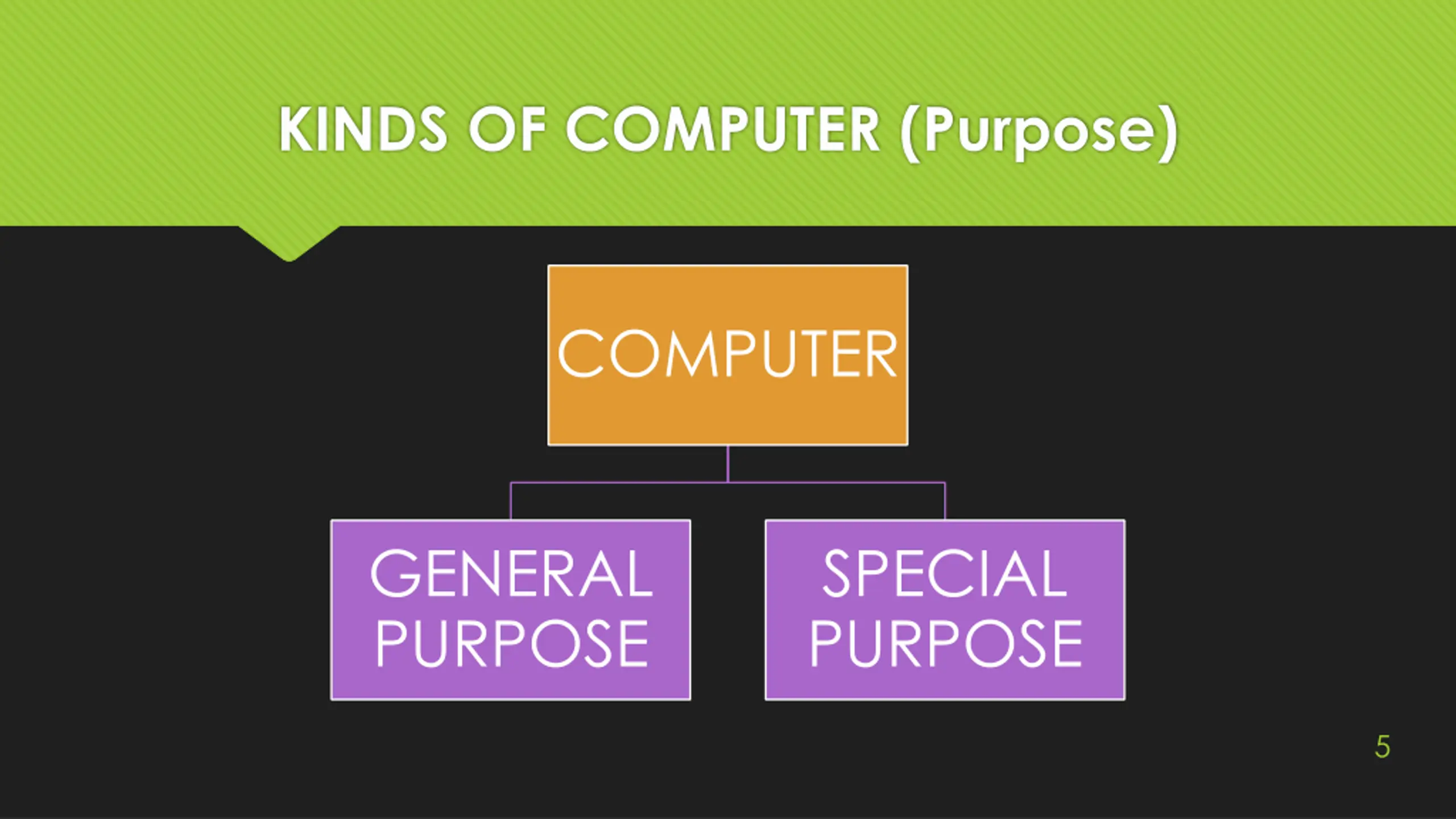 KINDS OF COMPUTER (Purpose)

COMPUTER

GENERAL PURPOSE

SPECIAL PURPOSE

5